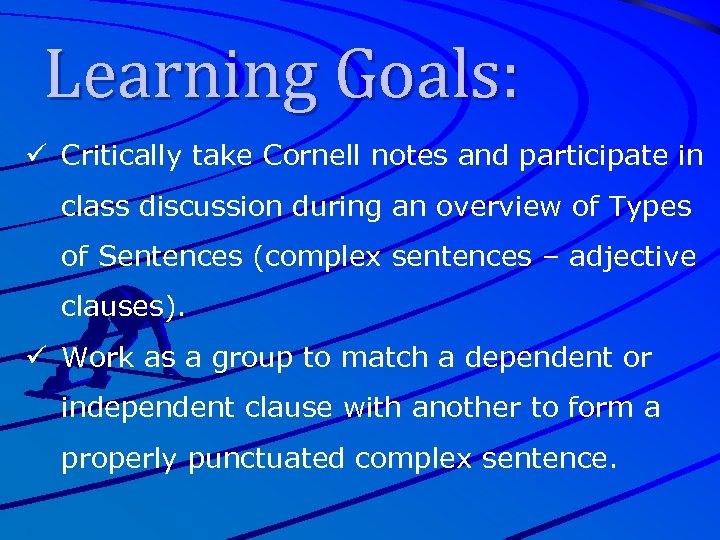 Learning Goals:

✓ Critically take Cornell notes and participate in class discussion during an overview of Types of Sentences (complex sentences – adjective clauses).

✓ Work as a group to match a dependent or independent clause with another to form a properly punctuated complex sentence.